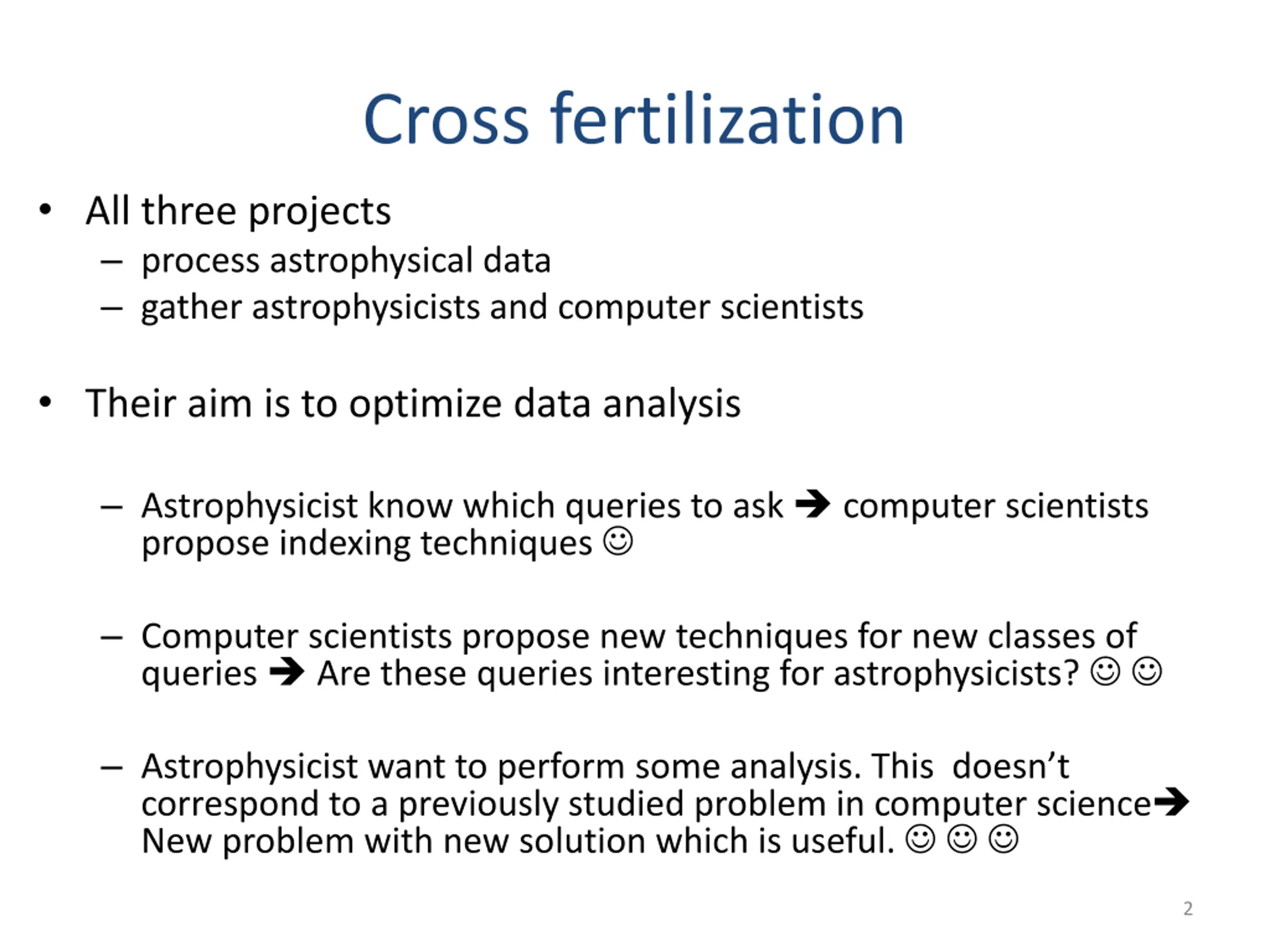 Cross fertilization

• All three projects
– process astrophysical data
– gather astrophysicists and computer scientists

• Their aim is to optimize data analysis

– Astrophysicist know which queries to ask → computer scientists propose indexing techniques ☺

– Computer scientists propose new techniques for new classes of queries → Are these queries interesting for astrophysicists? ☺ ☺

– Astrophysicist want to perform some analysis. This doesn't correspond to a previously studied problem in computer science→ New problem with new solution which is useful. ☺ ☺ ☺

2